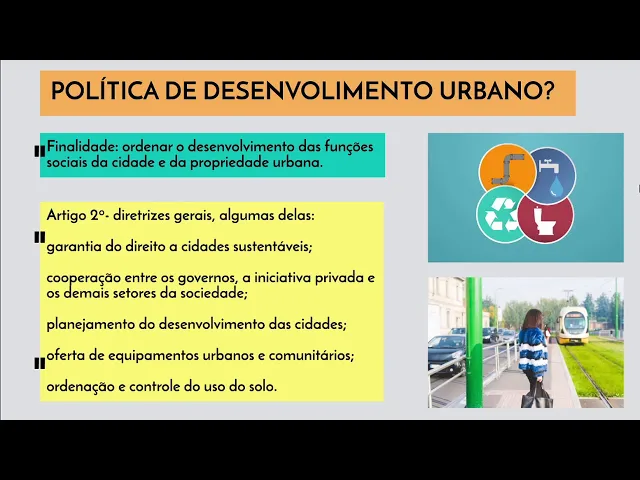 POLÍTICA DE DESENVOLIMENTO URBANO?

Finalidade: ordenar o desenvolvimento das funções sociais da cidade e da propriedade urbana.

Artigo 2º- diretrizes gerais, algumas delas:

garantia do direito a cidades sustentáveis;

cooperação entre os governos, a iniciativa privada e os demais setores da sociedade;

planejamento do desenvolvimento das cidades;

oferta de equipamentos urbanos e comunitários;

ordenação e controle do uso do solo.